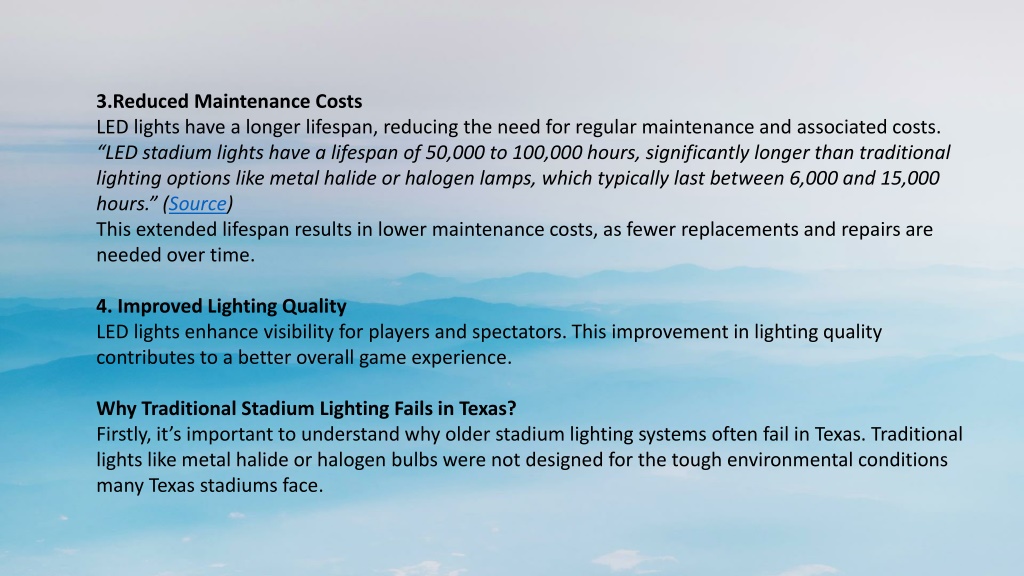 3.Reduced Maintenance Costs
LED lights have a longer lifespan, reducing the need for regular maintenance and associated costs.
“LED stadium lights have a lifespan of 50,000 to 100,000 hours, significantly longer than traditional lighting options like metal halide or halogen lamps, which typically last between 6,000 and 15,000 hours.” (Source)
This extended lifespan results in lower maintenance costs, as fewer replacements and repairs are needed over time.

4. Improved Lighting Quality
LED lights enhance visibility for players and spectators. This improvement in lighting quality contributes to a better overall game experience.

Why Traditional Stadium Lighting Fails in Texas?
Firstly, it’s important to understand why older stadium lighting systems often fail in Texas. Traditional lights like metal halide or halogen bulbs were not designed for the tough environmental conditions many Texas stadiums face.